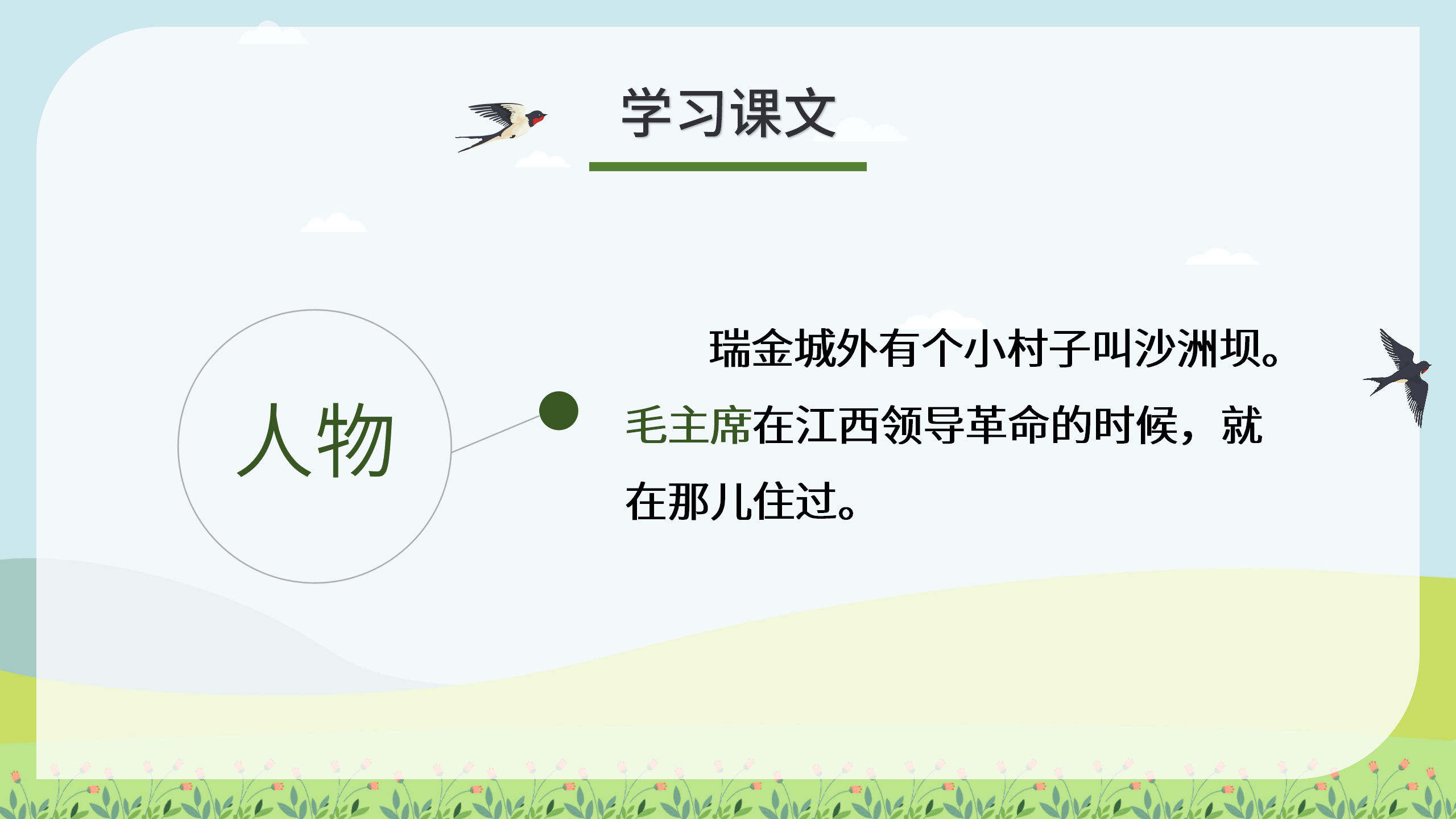 学习课文

人物

瑞金城外有个小村子叫沙洲坝。毛主席在江西领导革命的时候，就在那儿住过。